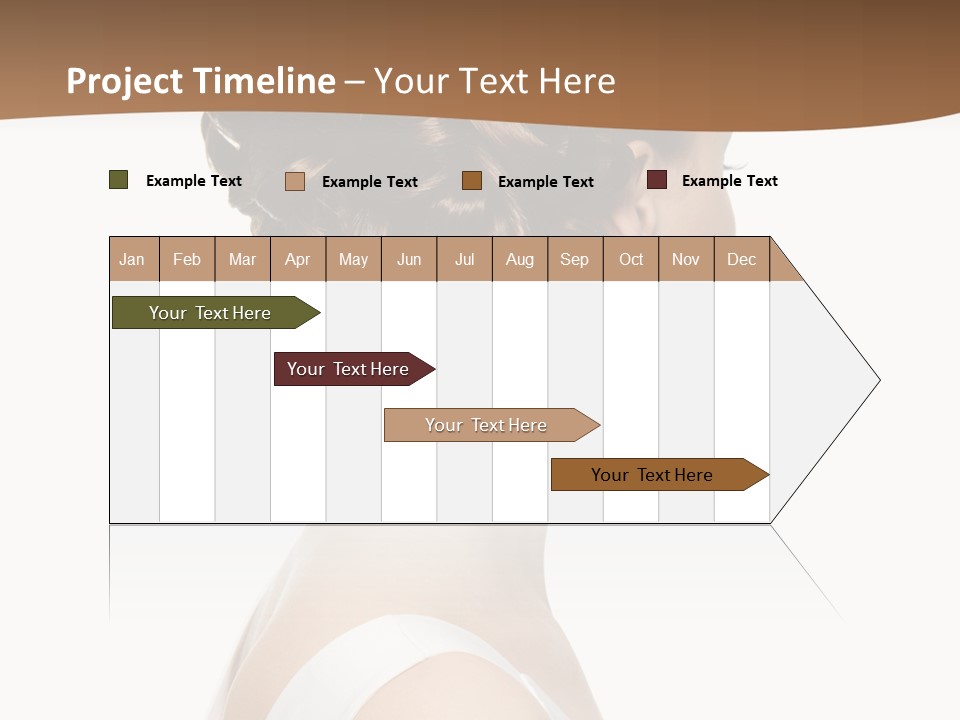 Project Timeline – Your Text Here

Example Text
Example Text
Example Text
Example Text

| Jan | Feb | Mar | Apr | May | Jun | Jul | Aug | Sep | Oct | Nov | Dec |
|---|---|---|---|---|---|---|---|---|---|---|---|

Your Text Here

Your Text Here

Your Text Here

Your Text Here